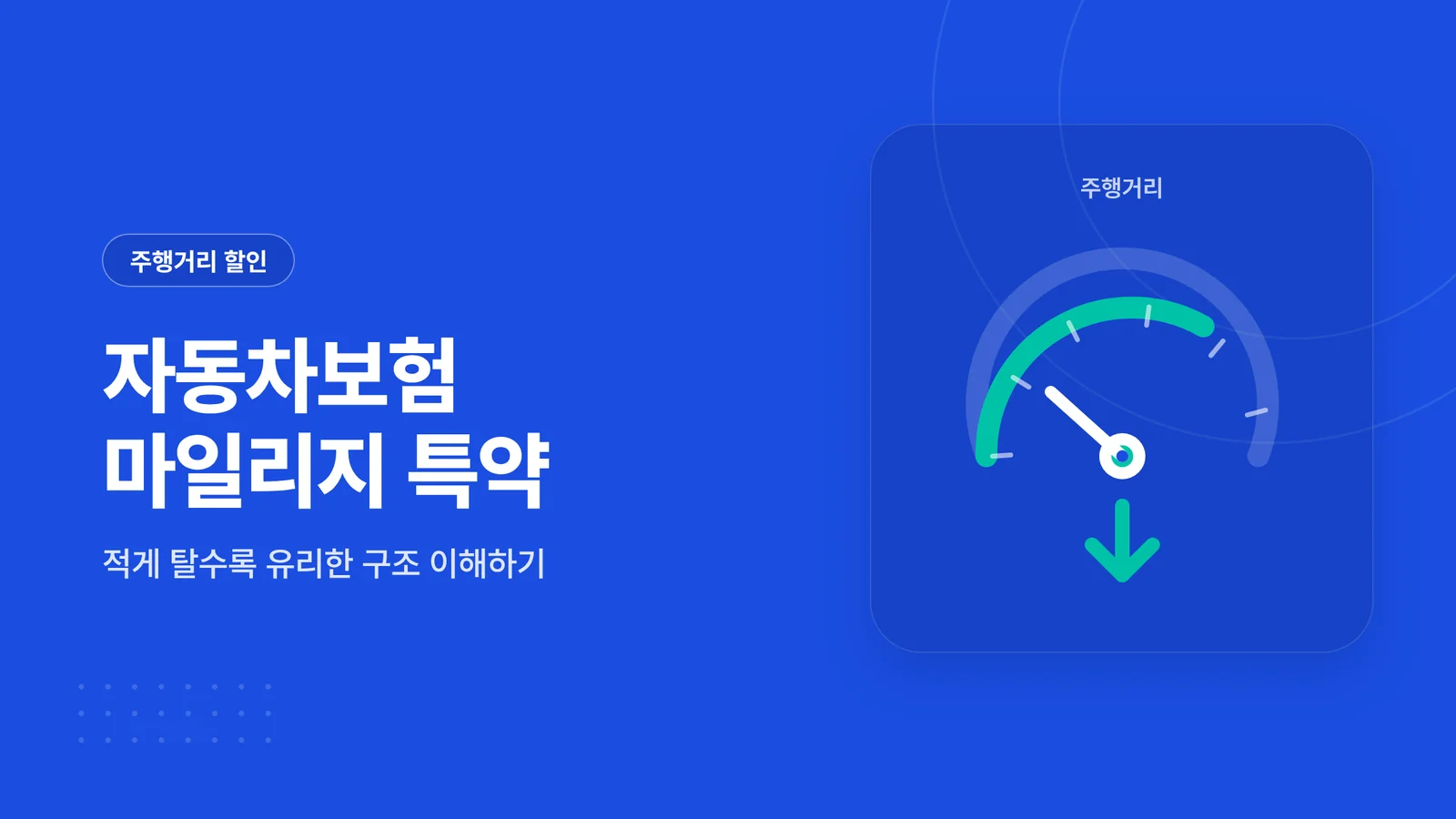 주행거리 할인

자동차보험
마일리지 특약

적게 탈수록 유리한 구조 이해하기

주행거리